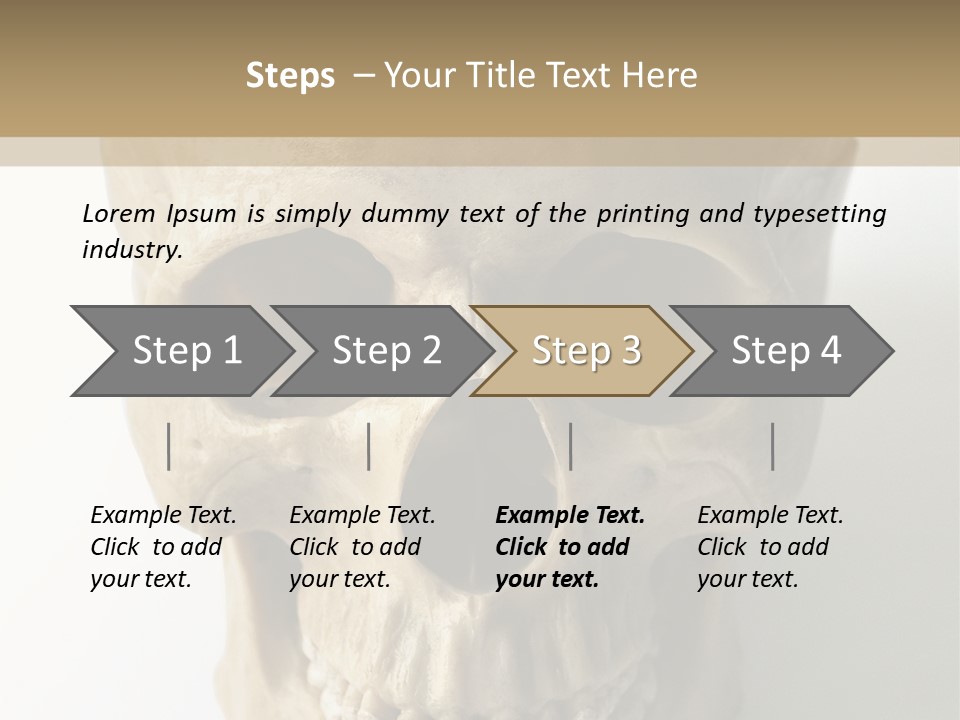 Steps – Your Title Text Here

Lorem Ipsum is simply dummy text of the printing and typesetting industry.

Step 1

Step 2

Step 3

Step 4

Example Text. Click to add your text.

Example Text. Click to add your text.

Example Text. Click to add your text.

Example Text. Click to add your text.